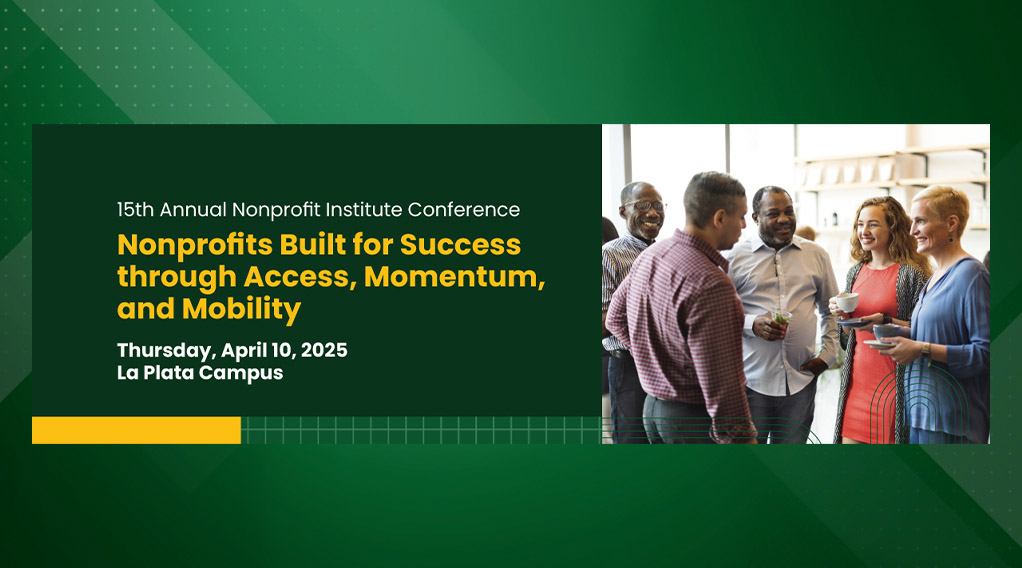 15th Annual Nonprofit Institute Conference

Nonprofits Built for Success through Access, Momentum, and Mobility

Thursday, April 10, 2025
La Plata Campus